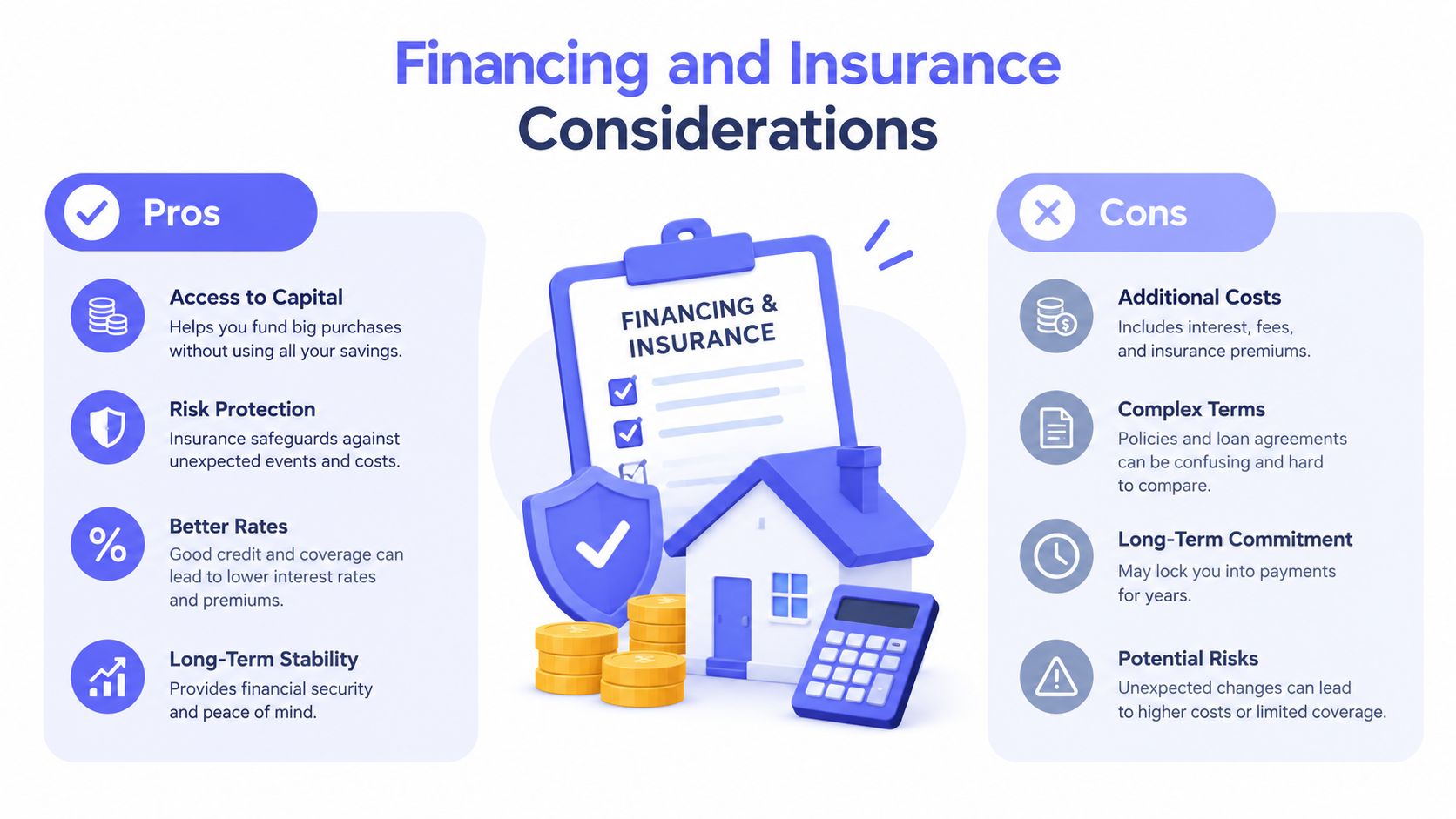 Financing and Insurance Considerations

Pros

Access to Capital
Helps you fund big purchases without using all your savings.

Risk Protection
Insurance safeguards against unexpected events and costs.

Better Rates
Good credit and coverage can lead to lower interest rates and premiums.

Long-Term Stability
Provides financial security and peace of mind.

FINANCING & INSURANCE

Cons

Additional Costs
Includes interest, fees, and insurance premiums.

Complex Terms
Policies and loan agreements can be confusing and hard to compare.

Long-Term Commitment
May lock you into payments for years.

Potential Risks
Unexpected changes can lead to higher costs or limited coverage.